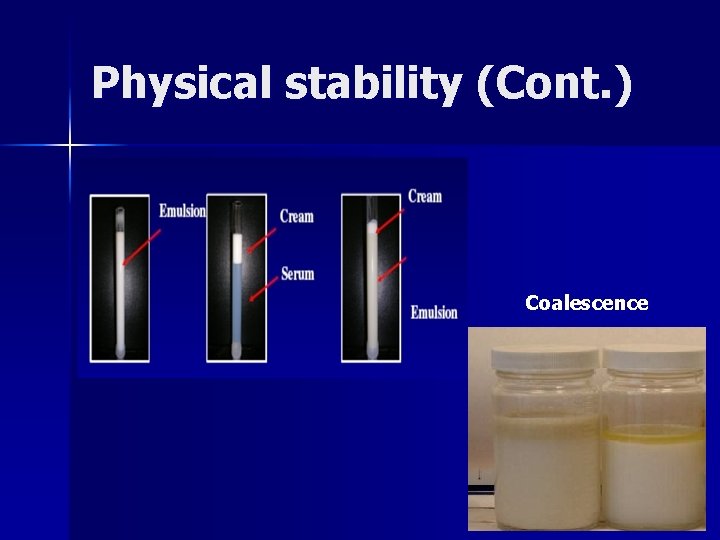 Physical stability (Cont.)

Emulsion

Cream

Serum

Cream

Emulsion

Coalescence